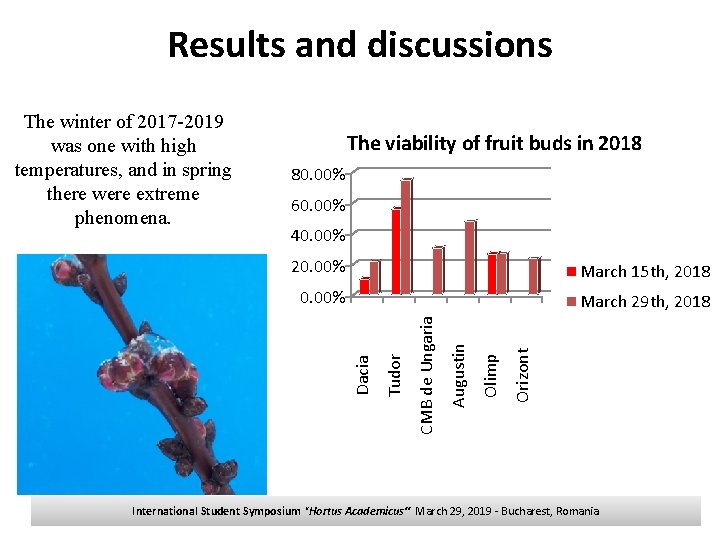 Results and discussions

The winter of 2017-2019 was one with high temperatures, and in spring there were extreme phenomena.

The viability of fruit buds in 2018

80.00%
60.00%
40.00%
20.00%
0.00%

Dacia
Tudor
CMB de Ungaria
Augustin
Olimp
Orizont

March 15th, 2018
March 29th, 2018

International Student Symposium "Hortus Academicus" March 29, 2019 - Bucharest, Romania